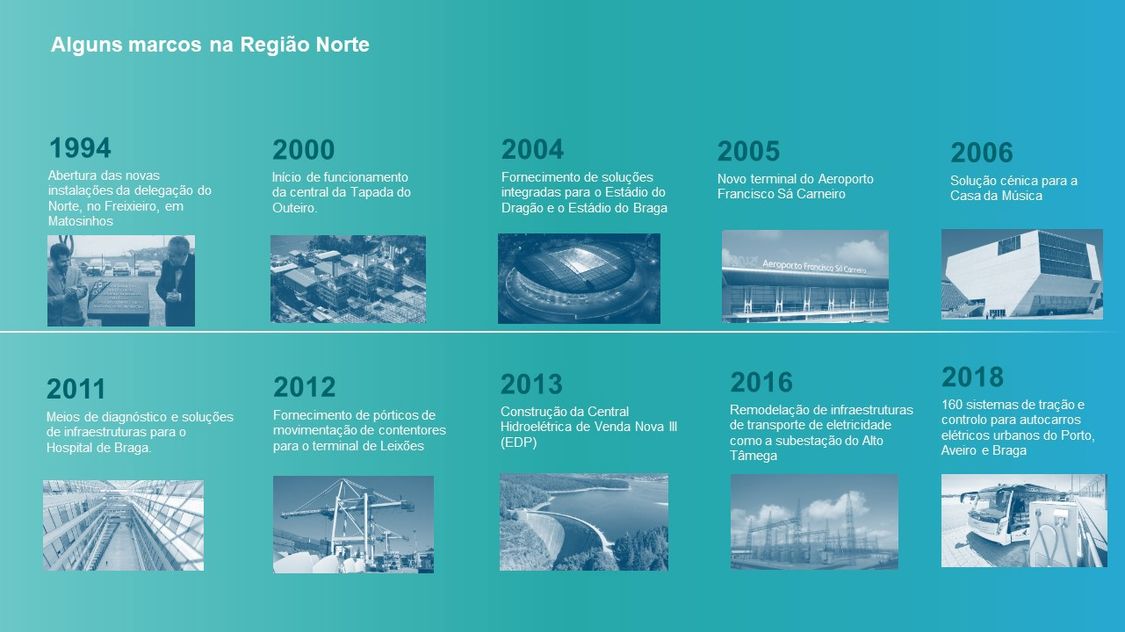 Alguns marcos na Região Norte

1994
Abertura das novas instalações da delegação do Norte, no Freixieiro, em Matosinhos

2000
Início de funcionamento da central da Tapada do Outeiro.

2004
Fornecimento de soluções integradas para o Estádio do Dragão e o Estádio do Braga

2005
Novo terminal do Aeroporto Francisco Sá Carneiro

Aeroporto Francisco Sá Carneiro

2006
Solução cénica para a Casa da Música

2011
Meios de diagnóstico e soluções de infraestruturas para o Hospital de Braga.

2012
Fornecimento de pórticos de movimentação de contentores para o terminal de Leixões

2013
Construção da Central Hidroelétrica de Venda Nova III (EDP)

2016
Remodelação de infraestruturas de transporte de eletricidade como a subestação do Alto Tâmega

2018
160 sistemas de tração e controlo para autocarros elétricos urbanos do Porto, Aveiro e Braga